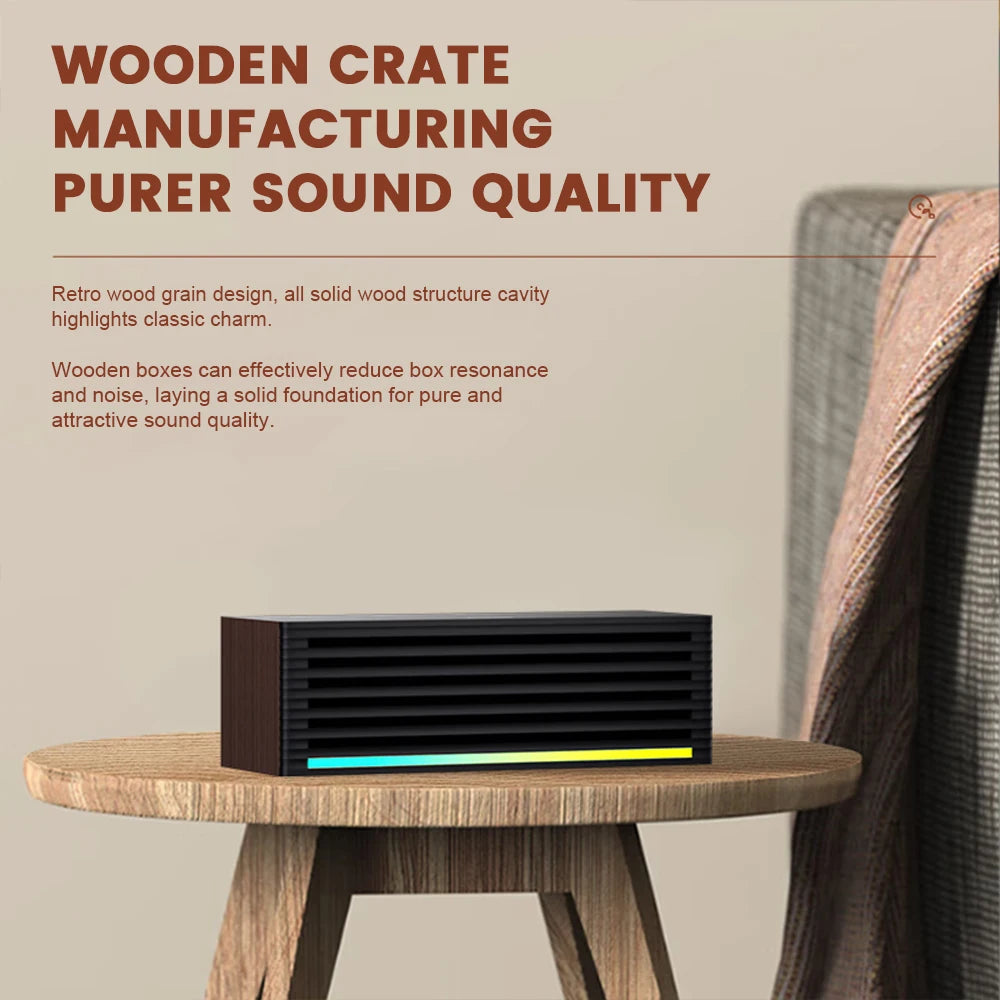 WOODEN CRATE MANUFACTURING PURER SOUND QUALITY

Retro wood grain design, all solid wood structure cavity highlights classic charm.

Wooden boxes can effectively reduce box resonance and noise, laying a solid foundation for pure and attractive sound quality.